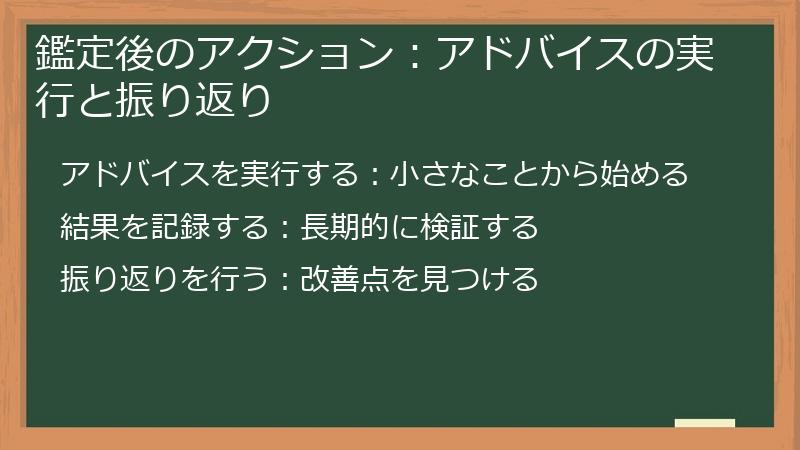 鑑定後のアクション：アドバイスの実行と振り返り

アドバイスを実行する：小さなことから始める

結果を記録する：長期的に検証する

振り返りを行う：改善点を見つける